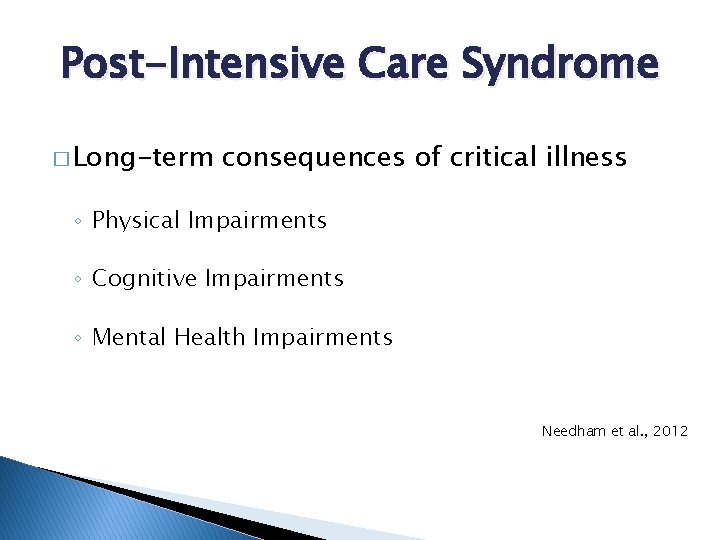 Post-Intensive Care Syndrome

□ Long-term consequences of critical illness

◦ Physical Impairments

◦ Cognitive Impairments

◦ Mental Health Impairments

Needham et al., 2012